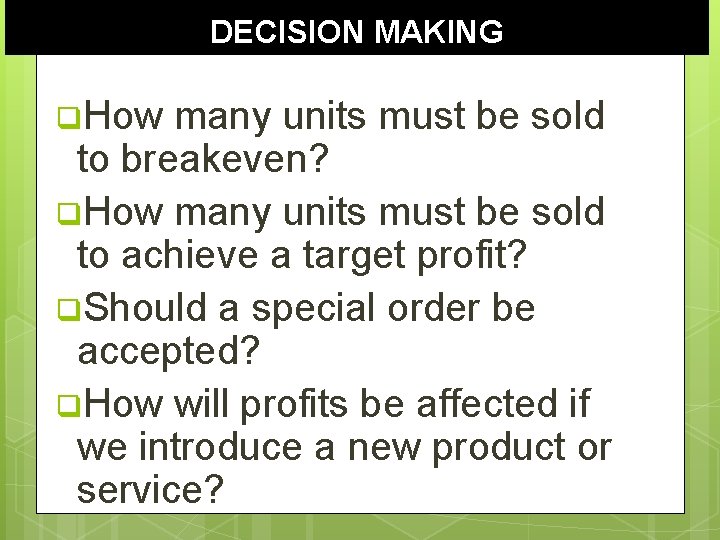 DECISION MAKING

❑How many units must be sold to breakeven?

❑How many units must be sold to achieve a target profit?

❑Should a special order be accepted?

❑How will profits be affected if we introduce a new product or service?